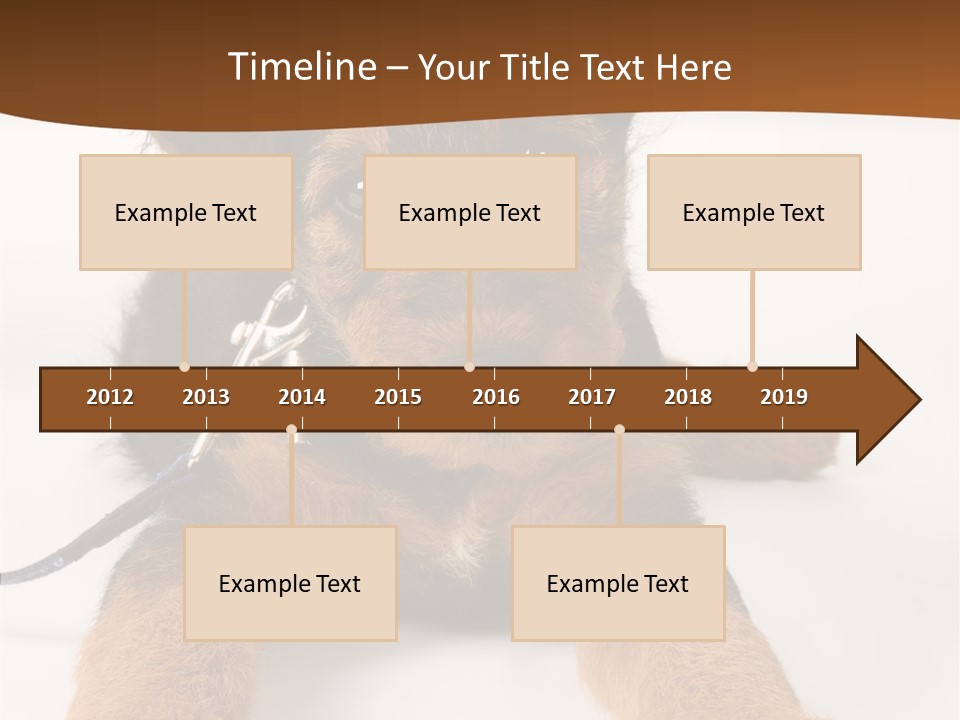 Timeline – Your Title Text Here

Example Text

Example Text

Example Text

2012 2013 2014 2015 2016 2017 2018 2019

Example Text

Example Text